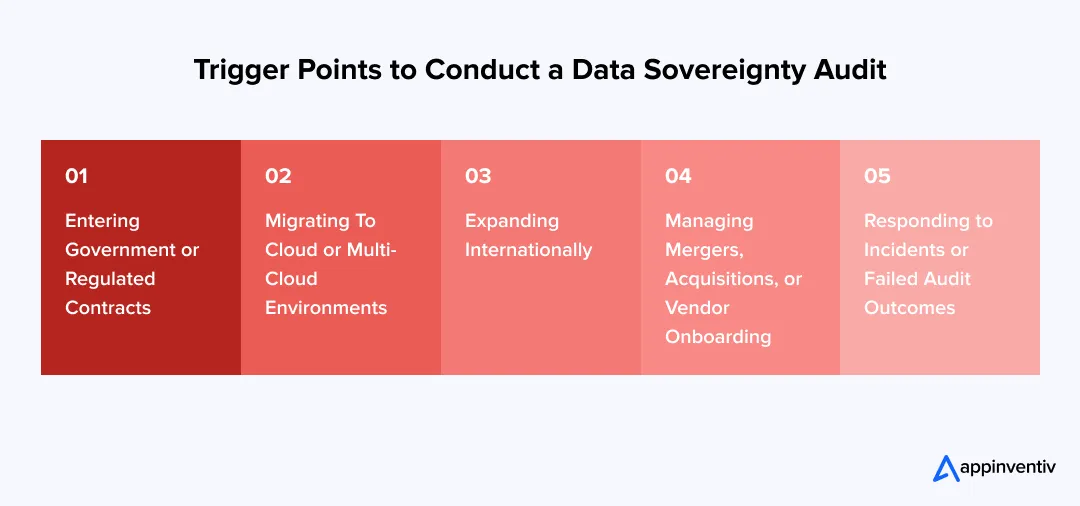 Trigger Points to Conduct a Data Sovereignty Audit

01

Entering Government or Regulated Contracts

02

Migrating To Cloud or Multi-Cloud Environments

03

Expanding Internationally

04

Managing Mergers, Acquisitions, or Vendor Onboarding

05

Responding to Incidents or Failed Audit Outcomes

appinventiv